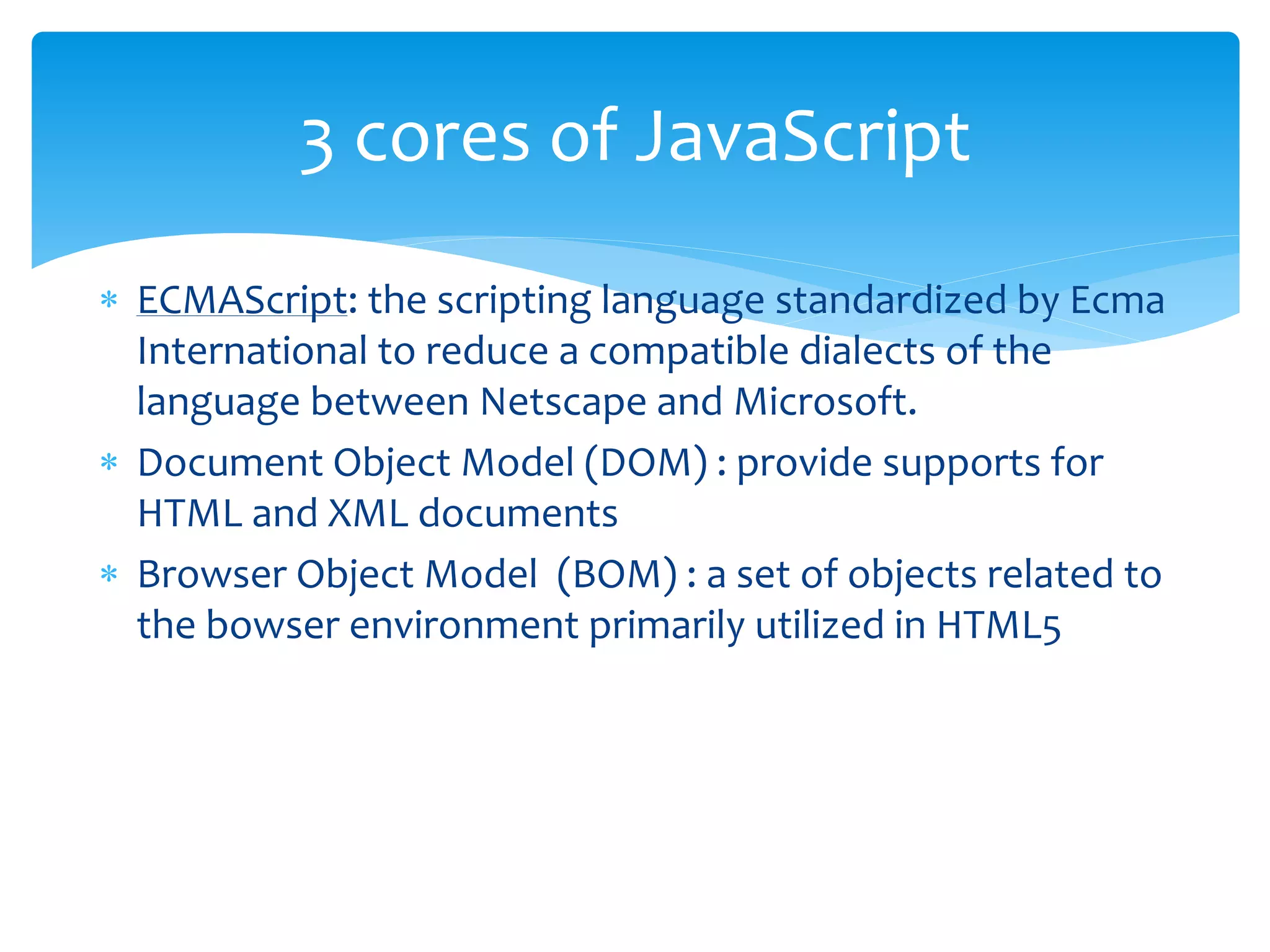 3 cores of JavaScript

* ECMAScript: the scripting language standardized by Ecma International to reduce a compatible dialects of the language between Netscape and Microsoft.
* Document Object Model (DOM) : provide supports for HTML and XML documents
* Browser Object Model (BOM) : a set of objects related to the bowser environment primarily utilized in HTML5